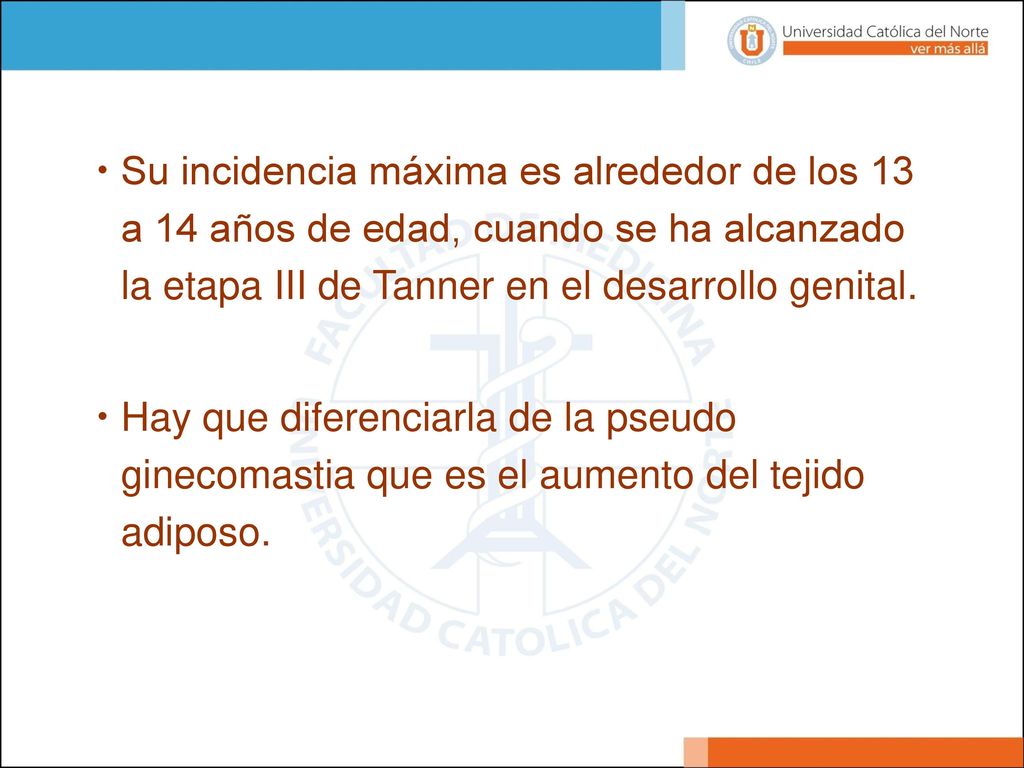 Universidad Católica del Norte
ver más allá

• Su incidencia máxima es alrededor de los 13 a 14 años de edad, cuando se ha alcanzado la etapa III de Tanner en el desarrollo genital.

• Hay que diferenciarla de la pseudo ginecomastia que es el aumento del tejido adiposo.

FACULTAD DE MEDICINA
UNIVERSIDAD CATOLICA DEL NORTE